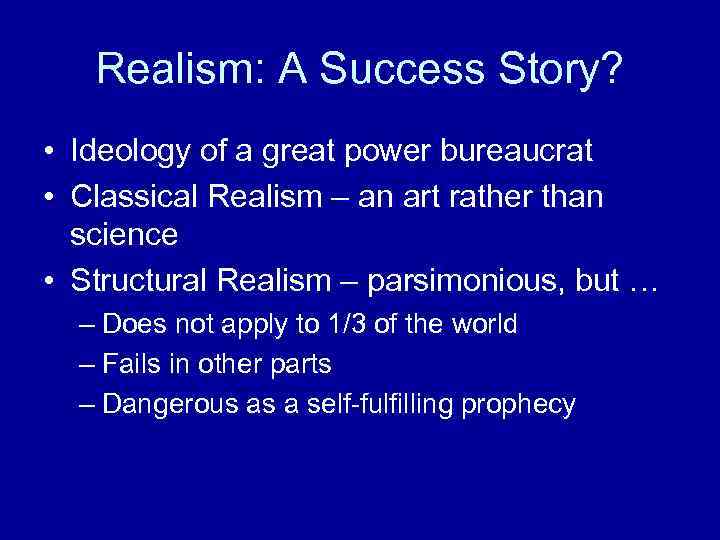 Realism: A Success Story?

• Ideology of a great power bureaucrat
• Classical Realism – an art rather than science
• Structural Realism – parsimonious, but …
– Does not apply to 1/3 of the world
– Fails in other parts
– Dangerous as a self-fulfilling prophecy